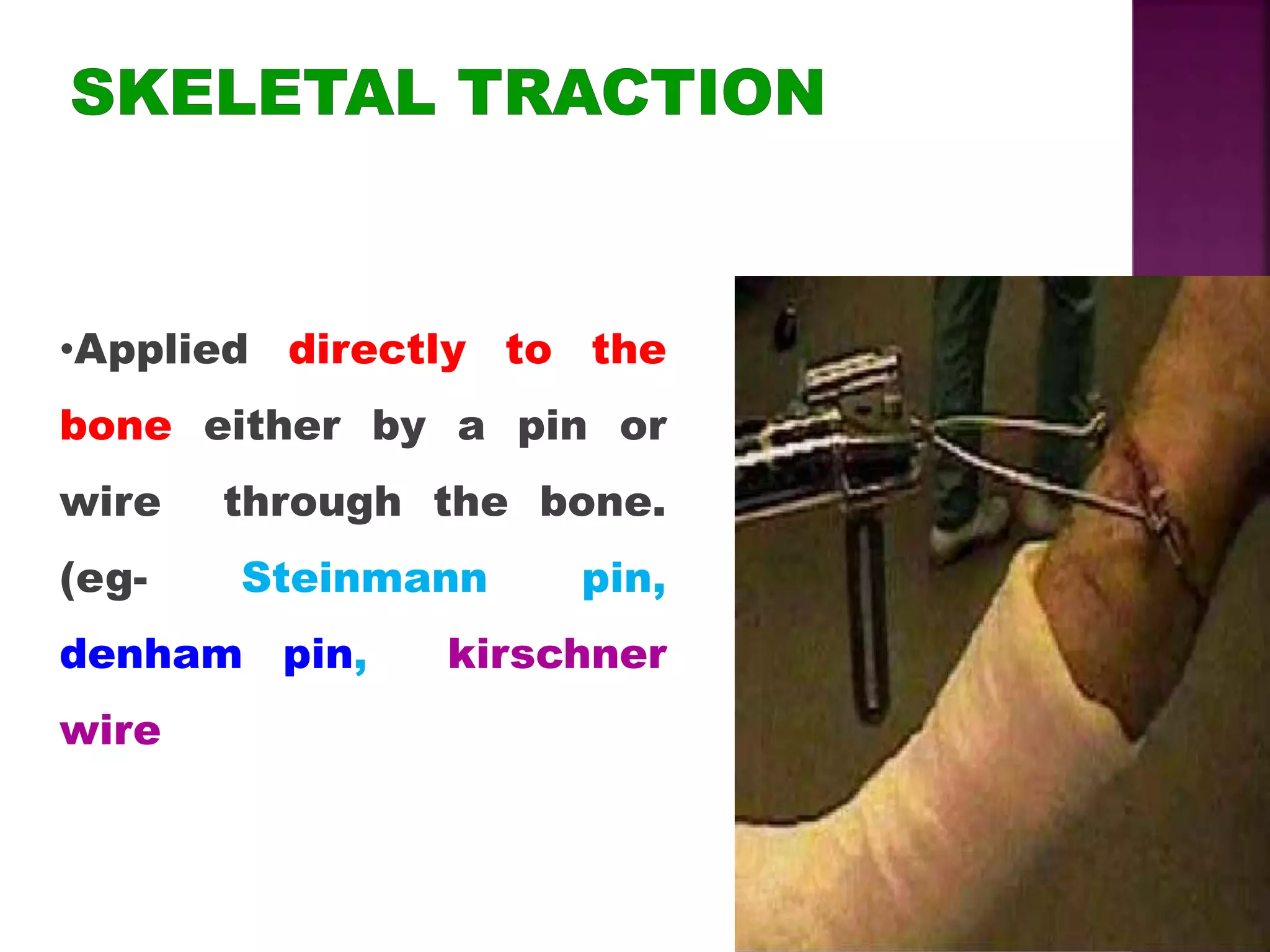 SKELETAL TRACTION

•Applied directly to the bone either by a pin or wire through the bone. (eg- Steinmann pin, denham pin, kirschner wire